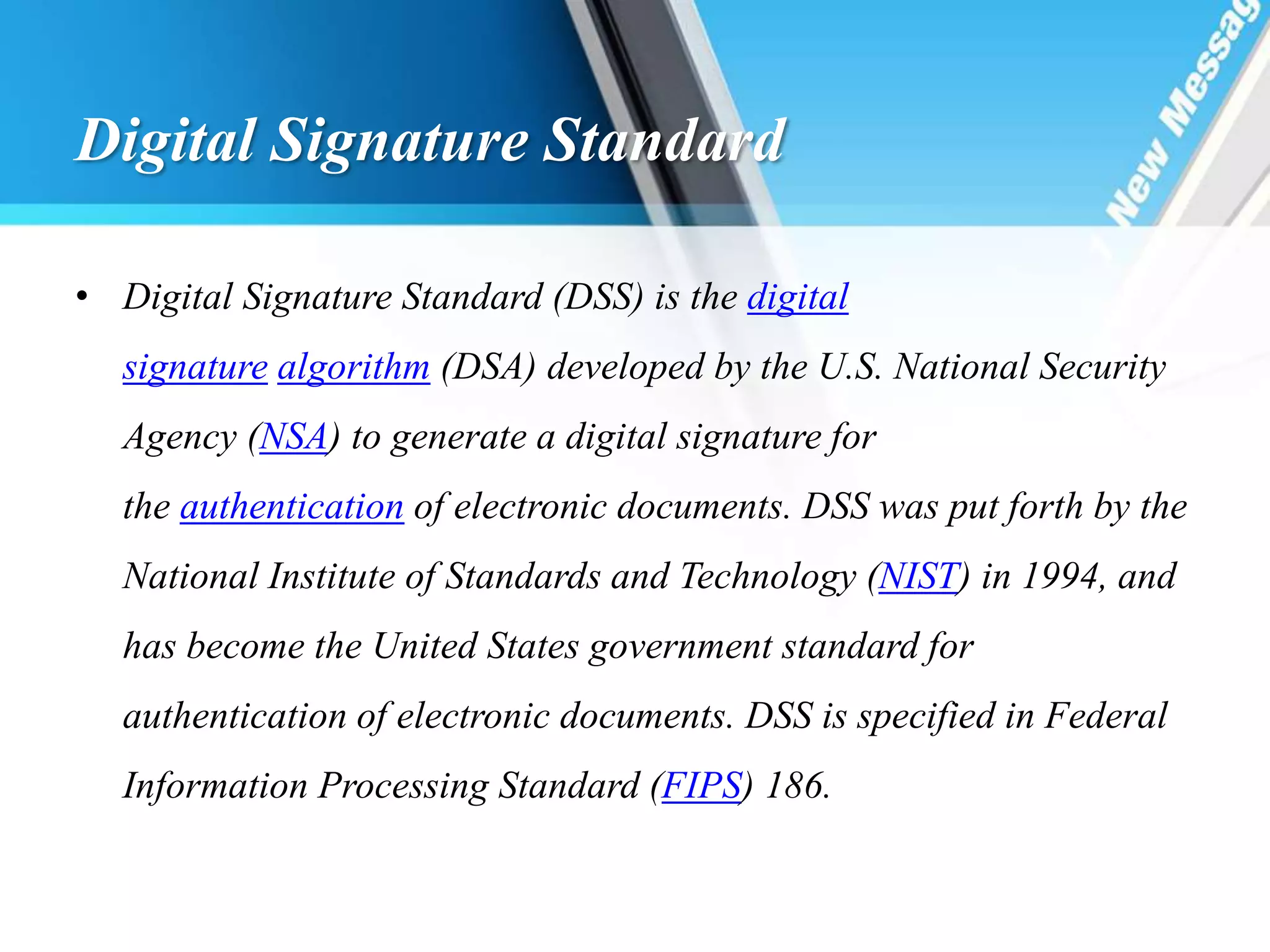 Digital Signature Standard

New Messag

• Digital Signature Standard (DSS) is the digital signature algorithm (DSA) developed by the U.S. National Security Agency (NSA) to generate a digital signature for the authentication of electronic documents. DSS was put forth by the National Institute of Standards and Technology (NIST) in 1994, and has become the United States government standard for authentication of electronic documents. DSS is specified in Federal Information Processing Standard (FIPS) 186.